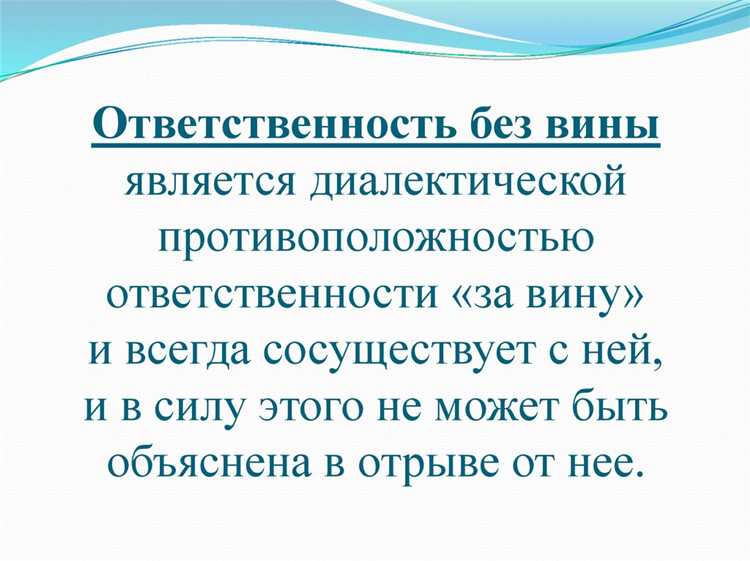 Ответственность без вины является диалектической противоположностью ответственности «за вину» и всегда сосуществует с ней, и в силу этого не может быть объяснена в отрыве от нее.